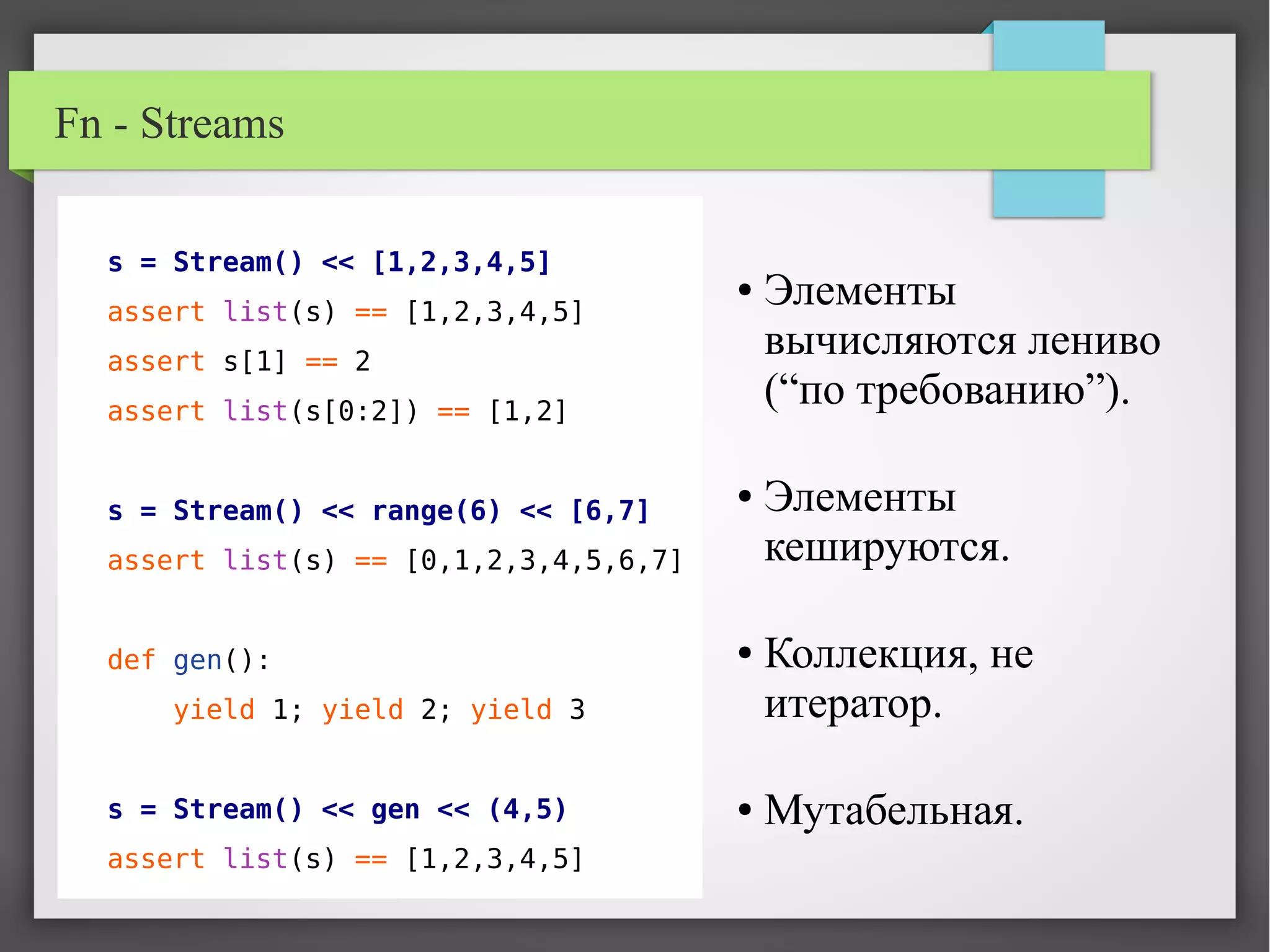 Fn - Streams

s = Stream() << [1,2,3,4,5]
assert list(s) == [1,2,3,4,5]
assert s[1] == 2
assert list(s[0:2]) == [1,2]

s = Stream() << range(6) << [6,7]
assert list(s) == [0,1,2,3,4,5,6,7]

def gen():
    yield 1; yield 2; yield 3

s = Stream() << gen << (4,5)
assert list(s) == [1,2,3,4,5]

• Элементы вычисляются лениво (“по требованию”).

• Элементы кешируются.

• Коллекция, не итератор.

• Мутабельная.